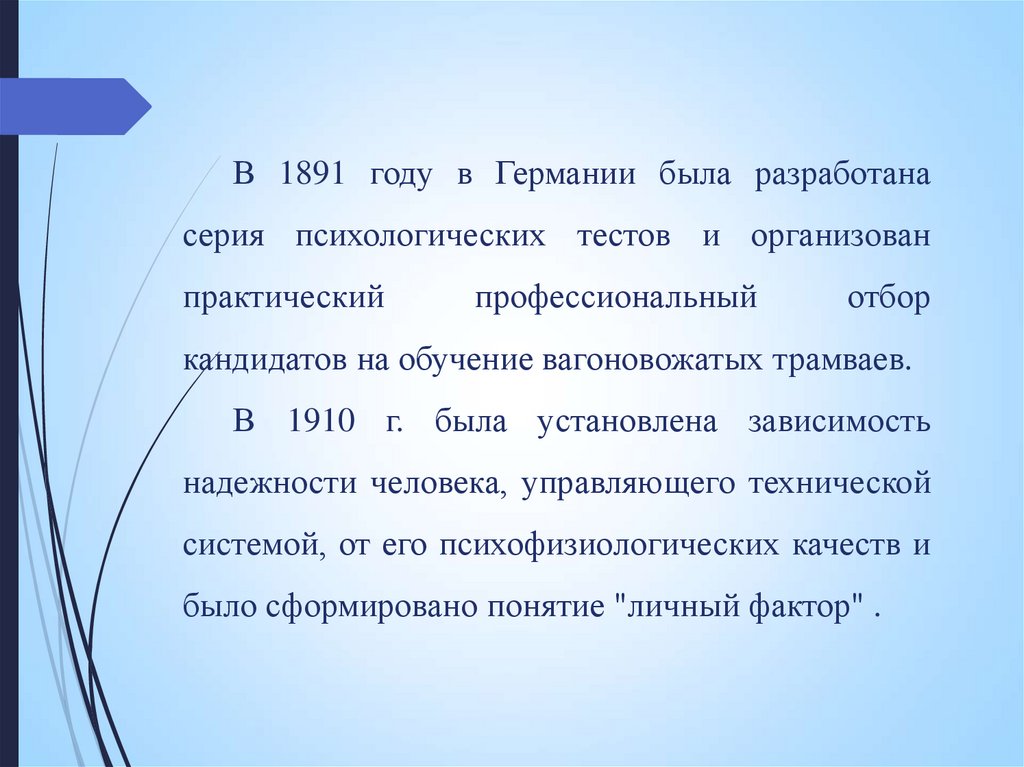 В 1891 году в Германии была разработана серия психологических тестов и организован практический профессиональный отбор кандидатов на обучение вагоновожатых трамваев.

В 1910 г. была установлена зависимость надежности человека, управляющего технической системой, от его психофизиологических качеств и было сформировано понятие "личный фактор" .